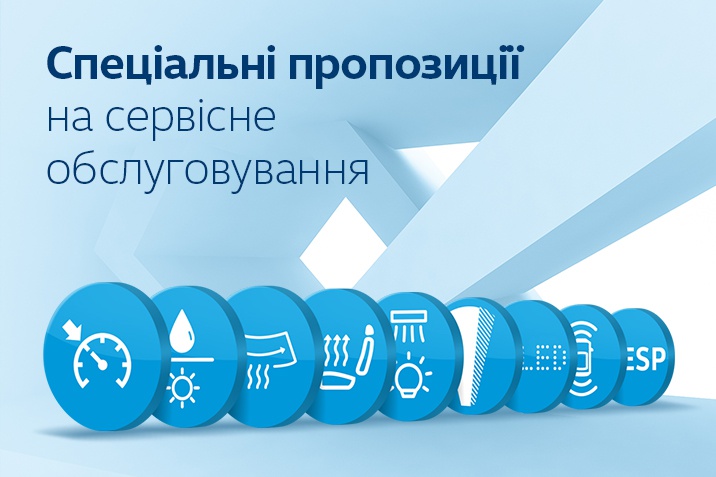 Спеціальні пропозиції
на сервісне обслуговування

LED

ESP